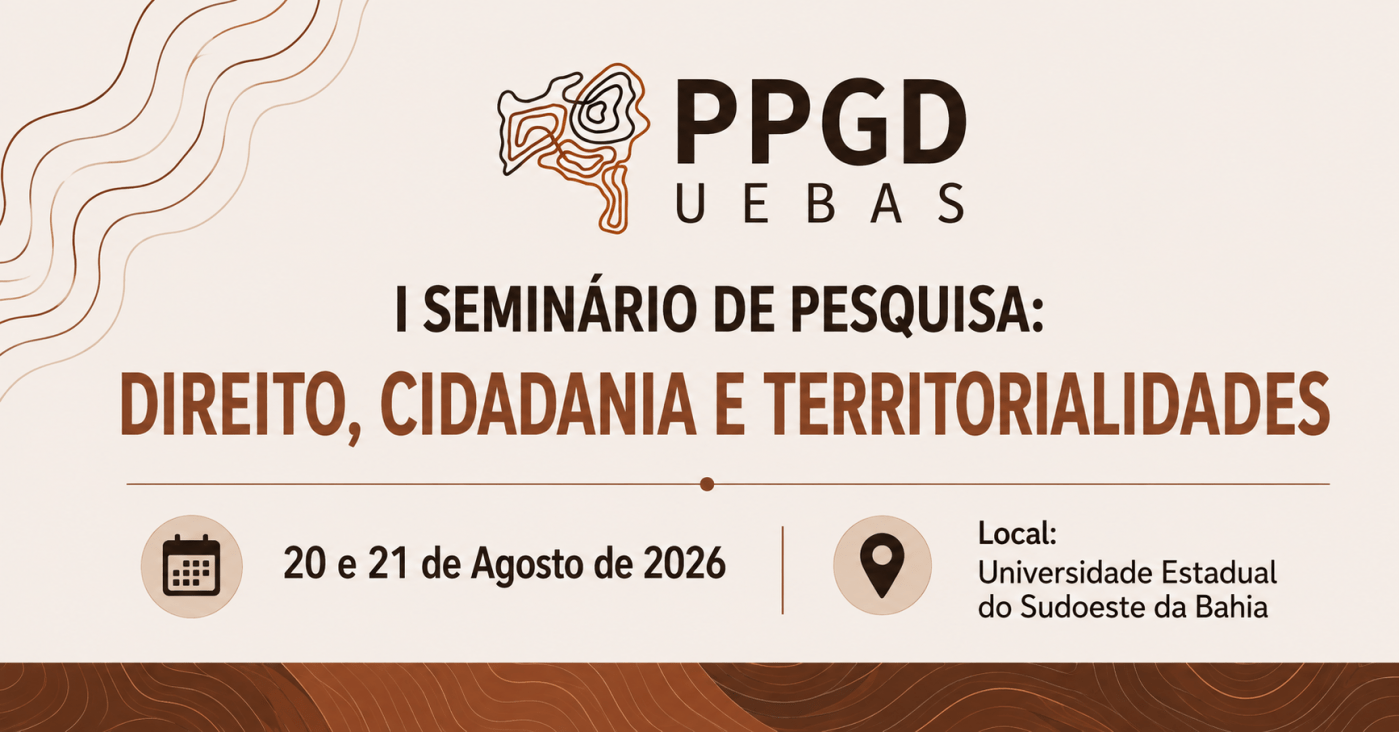 PPGD
UEBAS

I SEMINÁRIO DE PESQUISA:
DIREITO, CIDADANIA E TERRITORIALIDADES

20 e 21 de Agosto de 2026

Local:
Universidade Estadual do Sudoeste da Bahia